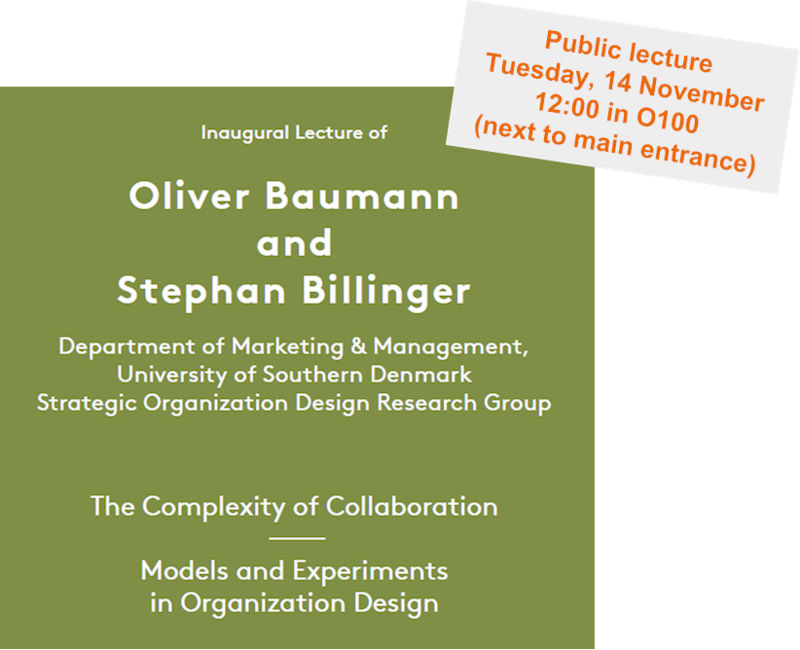 Public lecture
Tuesday, 14 November
12:00 in O100
(next to main entrance)

Inaugural Lecture of

Oliver Baumann
and
Stephan Billinger

Department of Marketing & Management,
University of Southern Denmark
Strategic Organization Design Research Group

The Complexity of Collaboration

Models and Experiments
in Organization Design